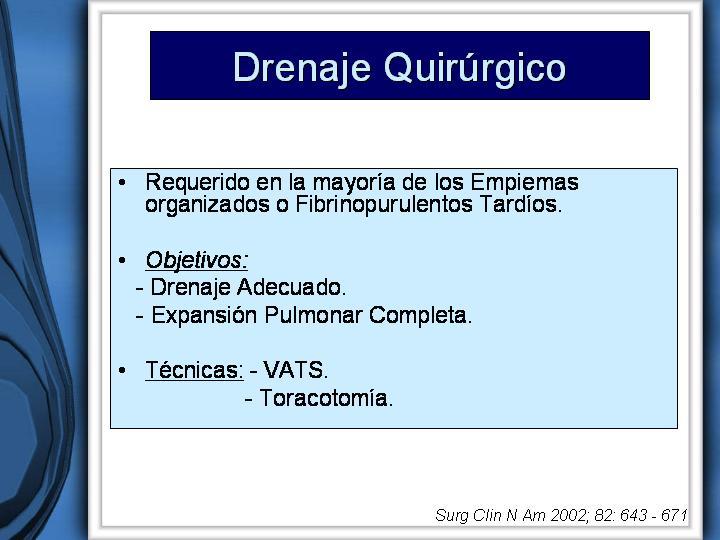 Drenaje Quirúrgico

• Requerido en la mayoría de los Empiemas organizados o Fibrinopurulentos Tardíos.

• Objetivos:
- Drenaje Adecuado.
- Expansión Pulmonar Completa.

• Técnicas: - VATS.
- Toracotomía.

Surg Clin N Am 2002; 82: 643 - 671